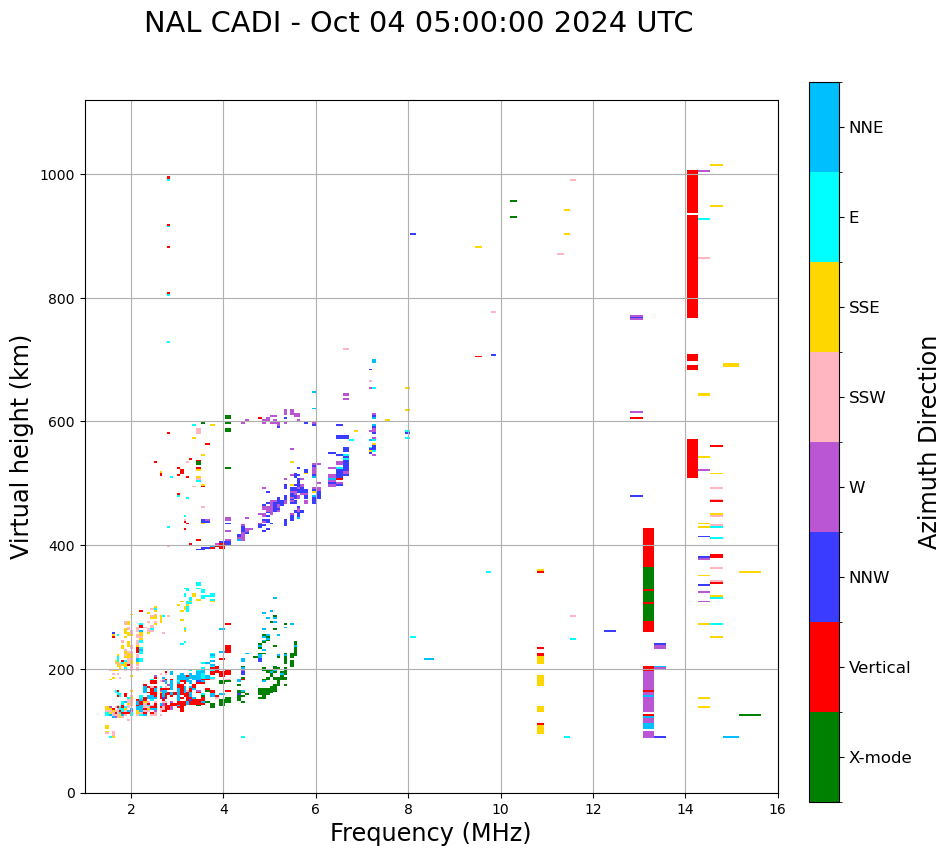 NAL CADI - Oct 04 05:00:00 2024 UTC

Virtual height (km)

1000
800
600
400
200
0

2
4
6
8
10
12
14
16

Frequency (MHz)

NNE
E
SSE
SSW
W
NNW
Vertical
X-mode

Azimuth Direction